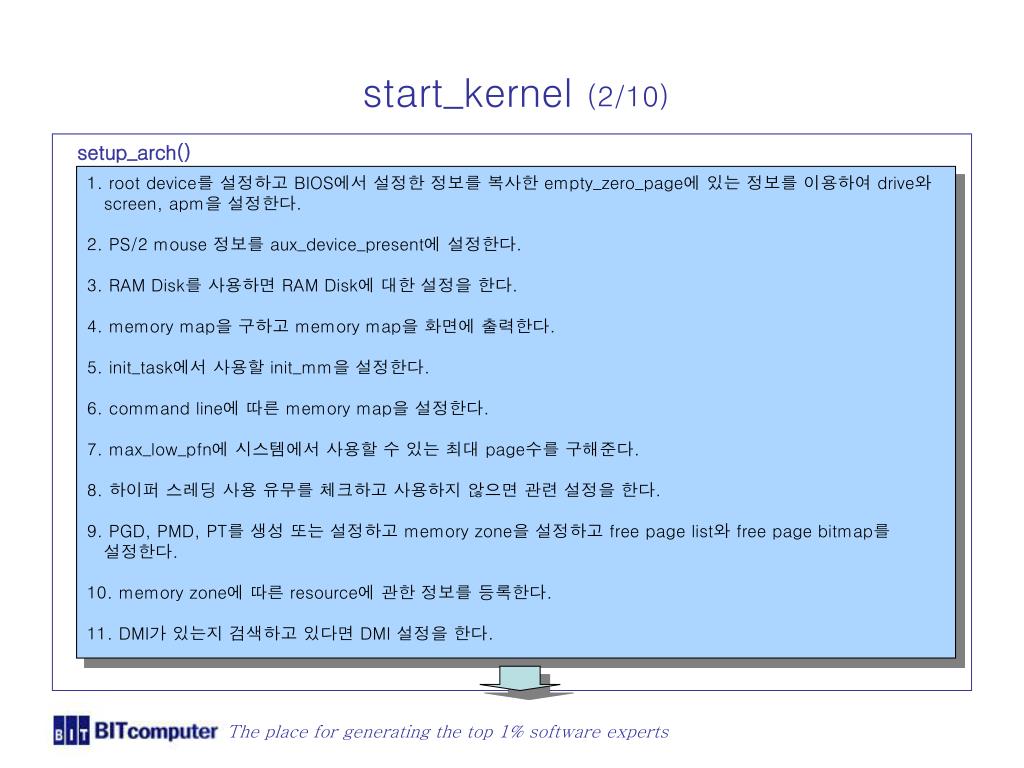 start_kernel (2/10)

setup_arch()

1. root device를 설정하고 BIOS에서 설정한 정보를 복사한 empty_zero_page에 있는 정보를 이용하여 drive와 screen, apm을 설정한다.

2. PS/2 mouse 정보를 aux_device_present에 설정한다.

3. RAM Disk를 사용하면 RAM Disk에 대한 설정을 한다.

4. memory map을 구하고 memory map을 화면에 출력한다.

5. init_task에서 사용할 init_mm을 설정한다.

6. command line에 따른 memory map을 설정한다.

7. max_low_pfn에 시스템에서 사용할 수 있는 최대 page수를 구해준다.

8. 하이퍼 스레딩 사용 유무를 체크하고 사용하지 않으면 관련 설정을 한다.

9. PGD, PMD, PT를 생성 또는 설정하고 memory zone을 설정하고 free page list와 free page bitmap를 설정한다.

10. memory zone에 따른 resource에 관한 정보를 등록한다.

11. DMI가 있는지 검색하고 있다면 DMI 설정을 한다.

BIT BITcomputer The place for generating the top 1% software experts